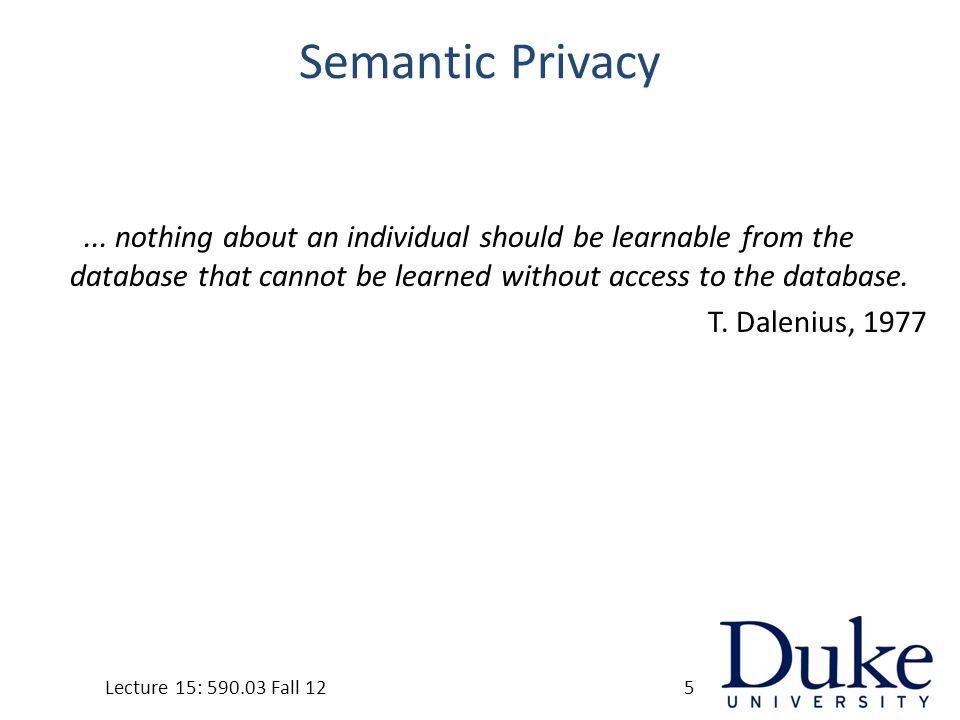 Semantic Privacy

... nothing about an individual should be learnable from the database that cannot be learned without access to the database.

T. Dalenius, 1977

Lecture 15: 590.03 Fall 12

5

Duke
UNIVERSITY